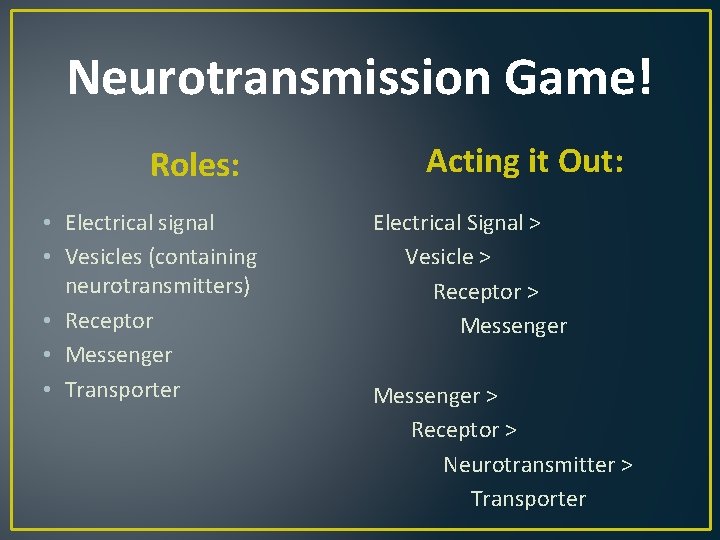 Neurotransmission Game!

Roles:

• Electrical signal
• Vesicles (containing neurotransmitters)
• Receptor
• Messenger
• Transporter

Acting it Out:

Electrical Signal >
Vesicle >
Receptor >
Messenger

Messenger >
Receptor >
Neurotransmitter >
Transporter